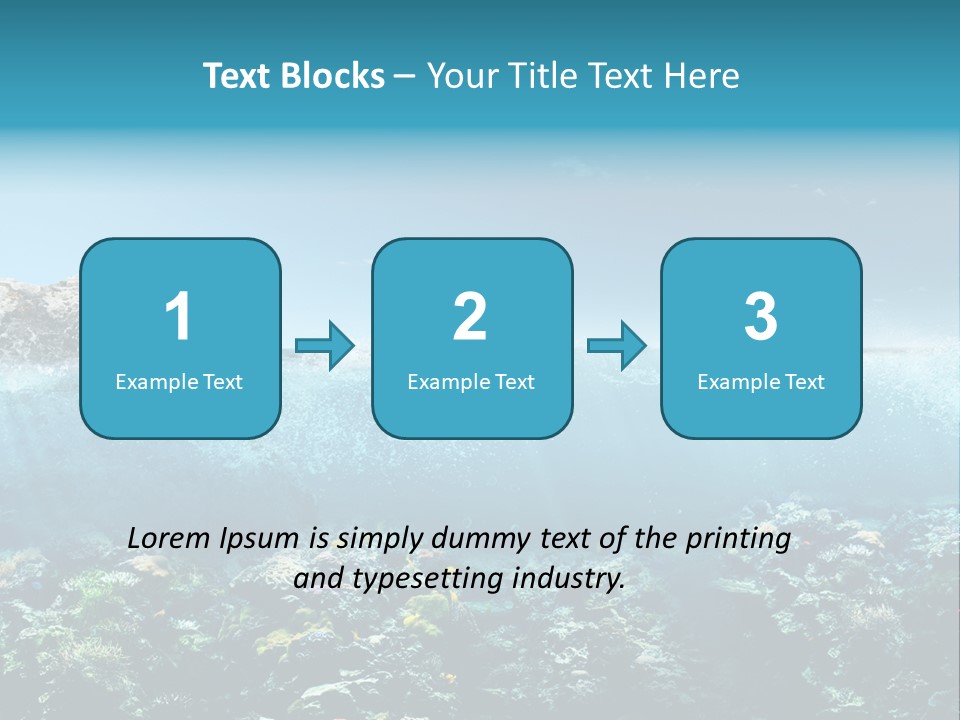 Text Blocks – Your Title Text Here

1
Example Text

2
Example Text

3
Example Text

Lorem Ipsum is simply dummy text of the printing and typesetting industry.